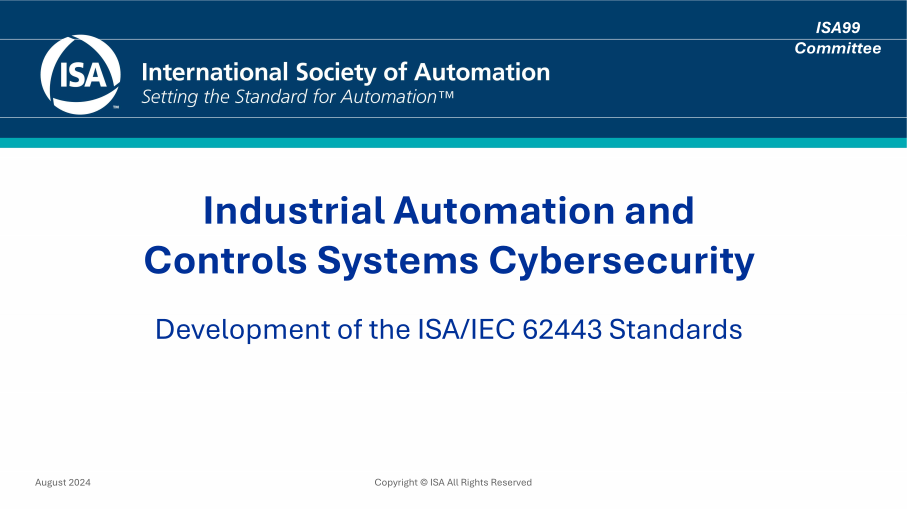 ISA99
Committee

ISA™
International Society of Automation
Setting the Standard for Automation™

Industrial Automation and Controls Systems Cybersecurity

Development of the ISA/IEC 62443 Standards

August 2024

Copyright © ISA All Rights Reserved